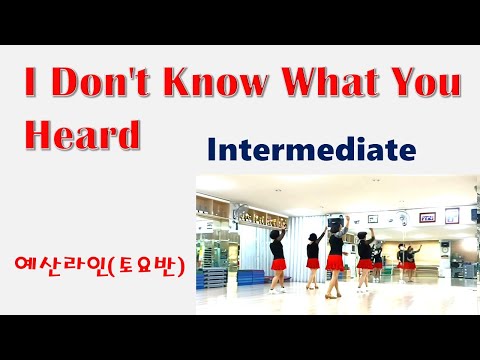 I Don't Know What You Heard

Intermediate

예산라인(토요반)